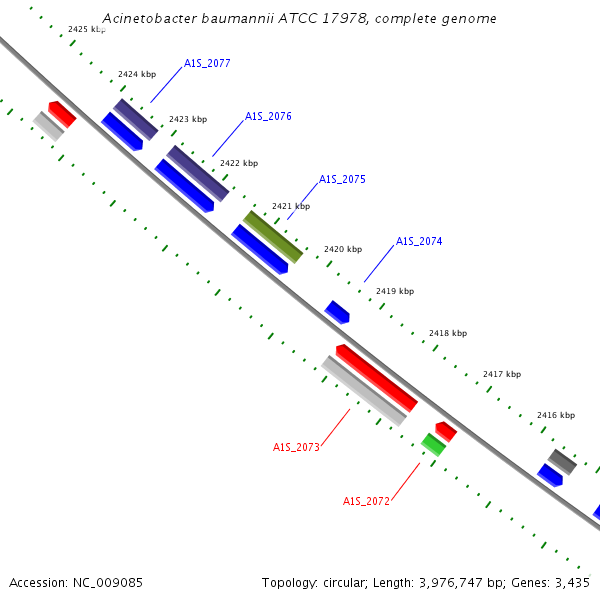 Acinetobacter baumannii ATCC 17978, complete genome

2425 kbp

2424 kbp

A1S_2077

2423 kbp

A1S_2076

2422 kbp

A1S_2075

2421 kbp

2420 kbp

A1S_2074

2419 kbp

2418 kbp

2417 kbp

2416 kbp

A1S_2073

A1S_2072

Accession: NC_009085

Topology: circular; Length: 3,976,747 bp; Genes: 3,435